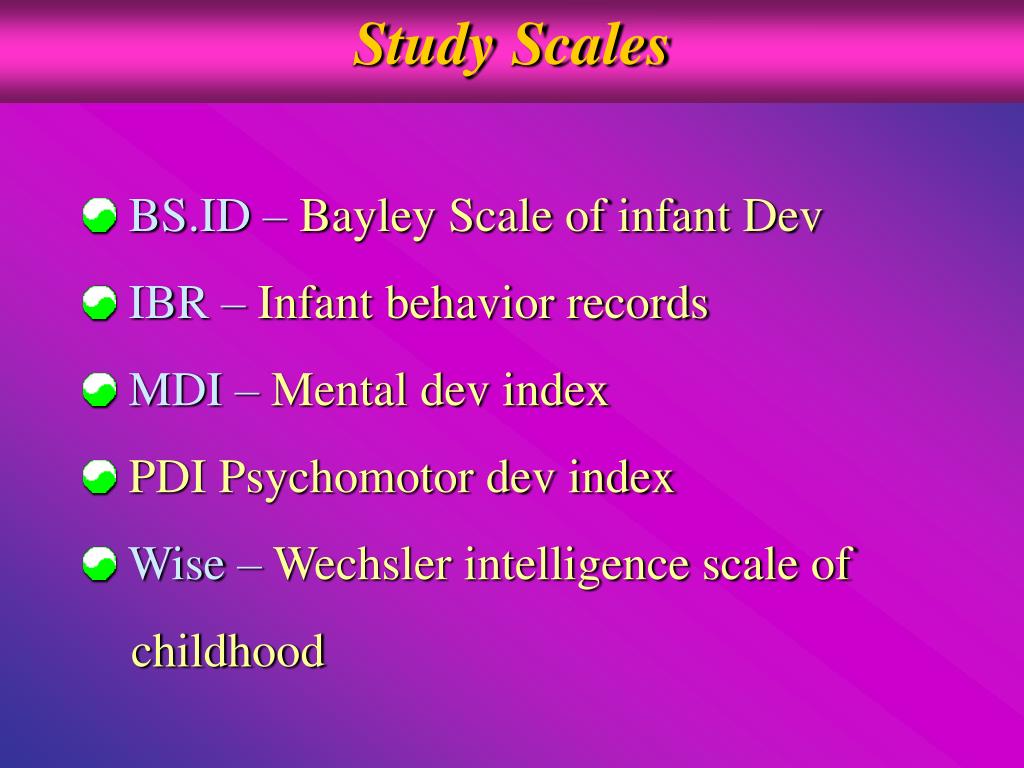 Study Scales

BS.ID – Bayley Scale of infant Dev

IBR – Infant behavior records

MDI – Mental dev index

PDI Psychomotor dev index

Wise – Wechsler intelligence scale of childhood